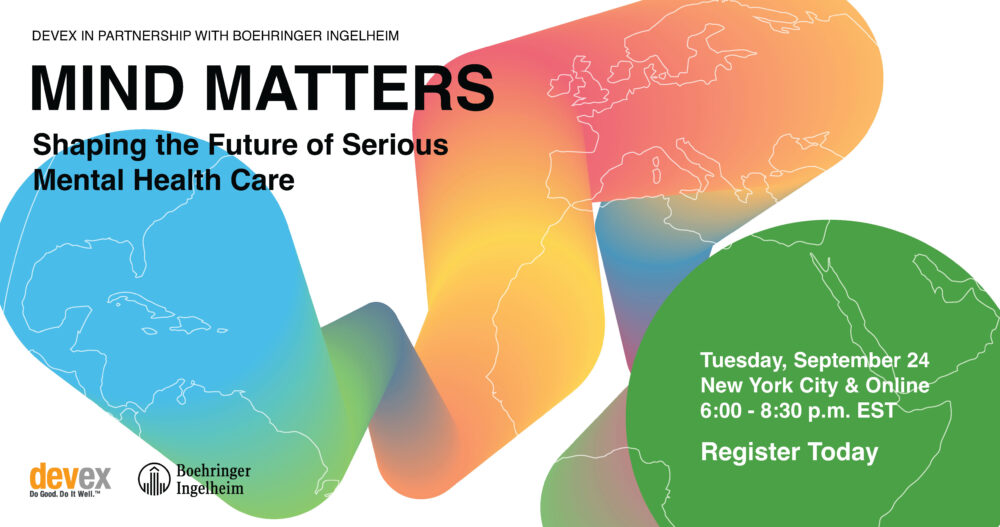 DEVEX IN PARTNERSHIP WITH BOEHRINGER INGELHEIM

MIND MATTERS

Shaping the Future of Serious Mental Health Care

Tuesday, September 24
New York City & Online
6:00 - 8:30 p.m. EST

Register Today

devex
Do Good. Do It Well.™

Boehringer Ingelheim